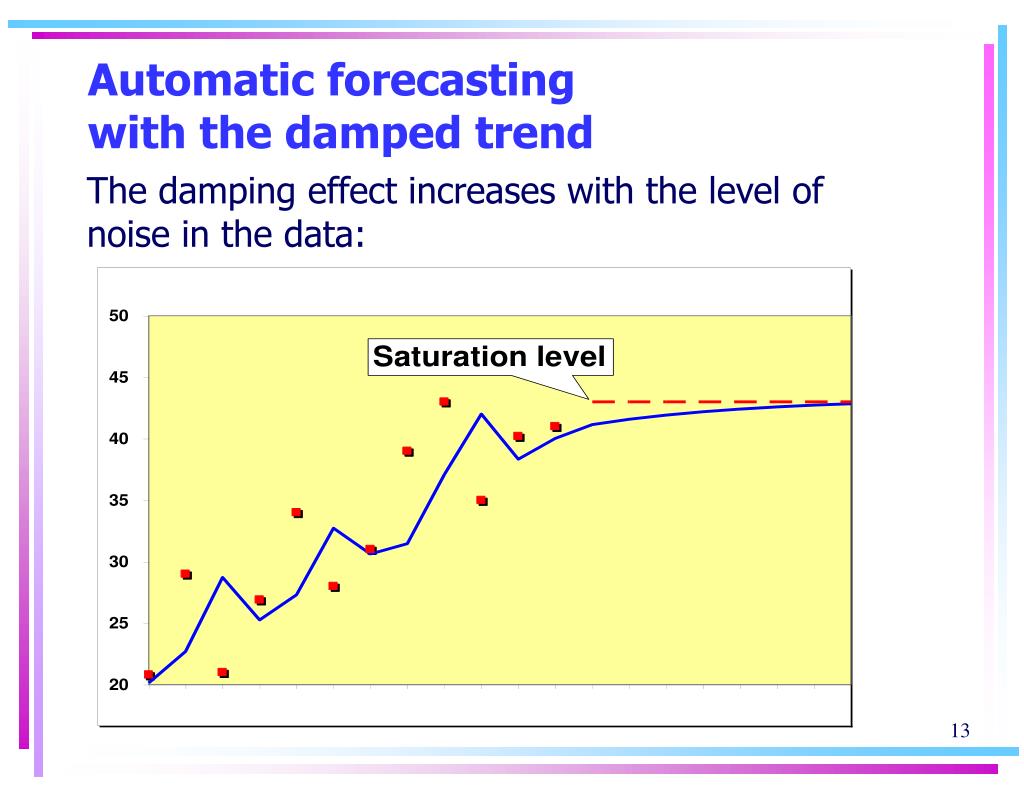 Automatic forecasting with the damped trend

The damping effect increases with the level of noise in the data:

50
45
40
35
30
25
20

Saturation level

13